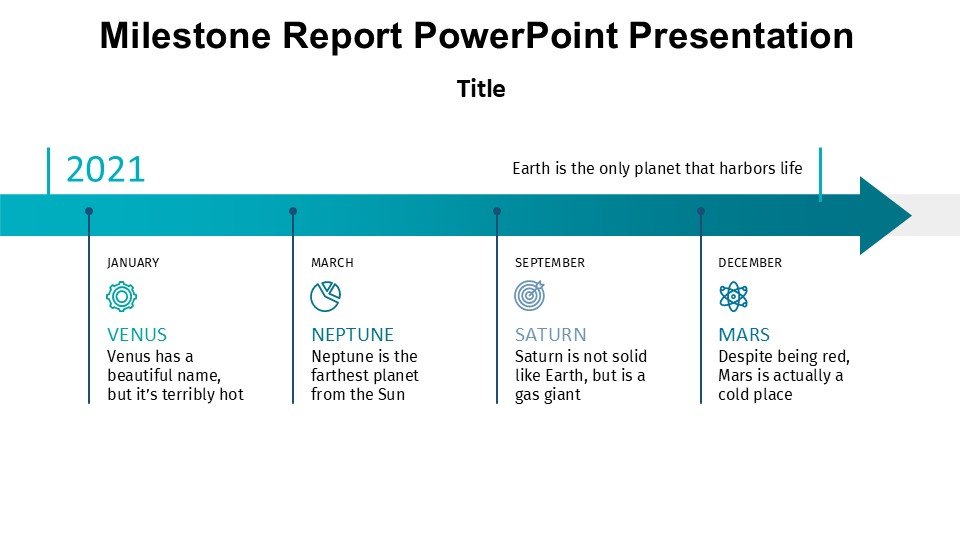 Milestone Report PowerPoint Presentation

Title

2021

Earth is the only planet that harbors life

JANUARY

VENUS

Venus has a beautiful name, but it's terribly hot

MARCH

NEPTUNE

Neptune is the farthest planet from the Sun

SEPTEMBER

SATURN

Saturn is not solid like Earth, but is a gas giant

DECEMBER

MARS

Despite being red, Mars is actually a cold place